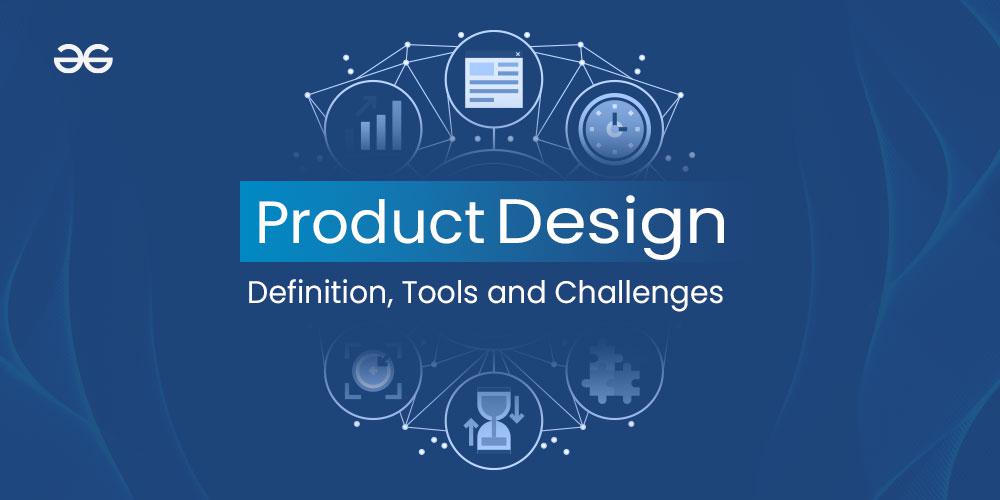 Product Design

Definition, Tools and Challenges